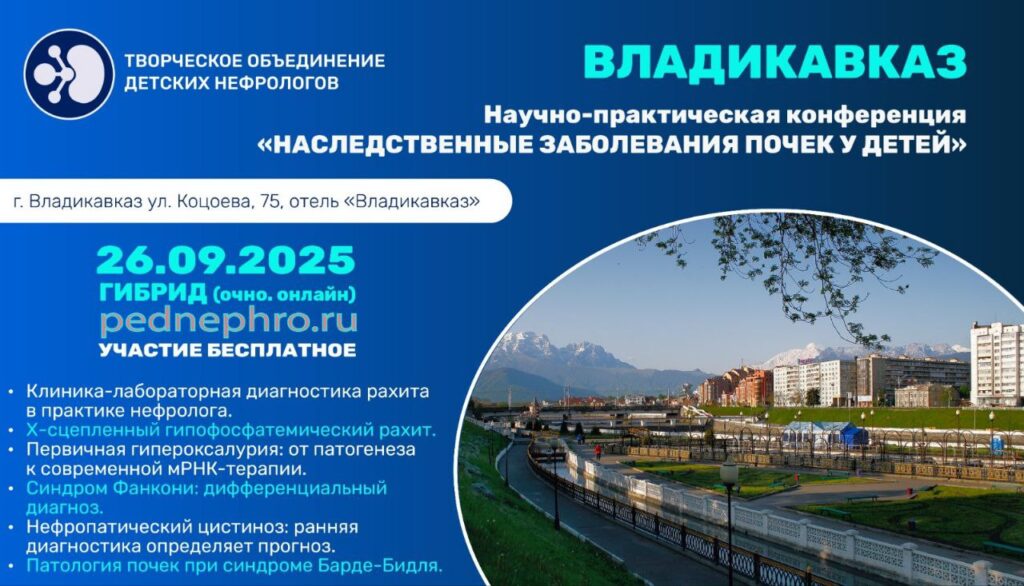 ТВОРЧЕСКОЕ ОБЪЕДИНЕНИЕ ДЕТСКИХ НЕФРОЛОГОВ

ВЛАДИКАВКАЗ

Научно-практическая конференция
«НАСЛЕДСТВЕННЫЕ ЗАБОЛЕВАНИЯ ПОЧЕК У ДЕТЕЙ»

г. Владикавказ ул. Коцоева, 75, отель «Владикавказ»

26.09.2025
ГИБРИД (очно. онлайн)
pednephro.ru
УЧАСТИЕ БЕСПЛАТНОЕ

• Клиника-лабораторная диагностика рахита в практике нефролога.
• Х-сцепленный гипофосфатемический рахит.
• Первичная гипероксалурия: от патогенеза к современной мРНК-терапии.
• Синдром Фанкони: дифференциальный диагноз.
• Нефропатический цистиноз: ранняя диагностика определяет прогноз.
• Патология почек при синдроме Барде-Бидля.